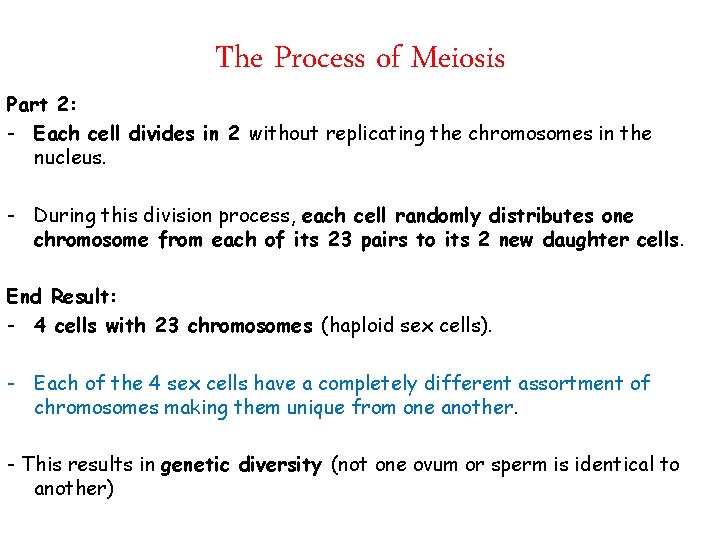 The Process of Meiosis

Part 2:
- Each cell divides in 2 without replicating the chromosomes in the nucleus.

- During this division process, each cell randomly distributes one chromosome from each of its 23 pairs to its 2 new daughter cells.

End Result:
- 4 cells with 23 chromosomes (haploid sex cells).

- Each of the 4 sex cells have a completely different assortment of chromosomes making them unique from one another.

- This results in genetic diversity (not one ovum or sperm is identical to another)